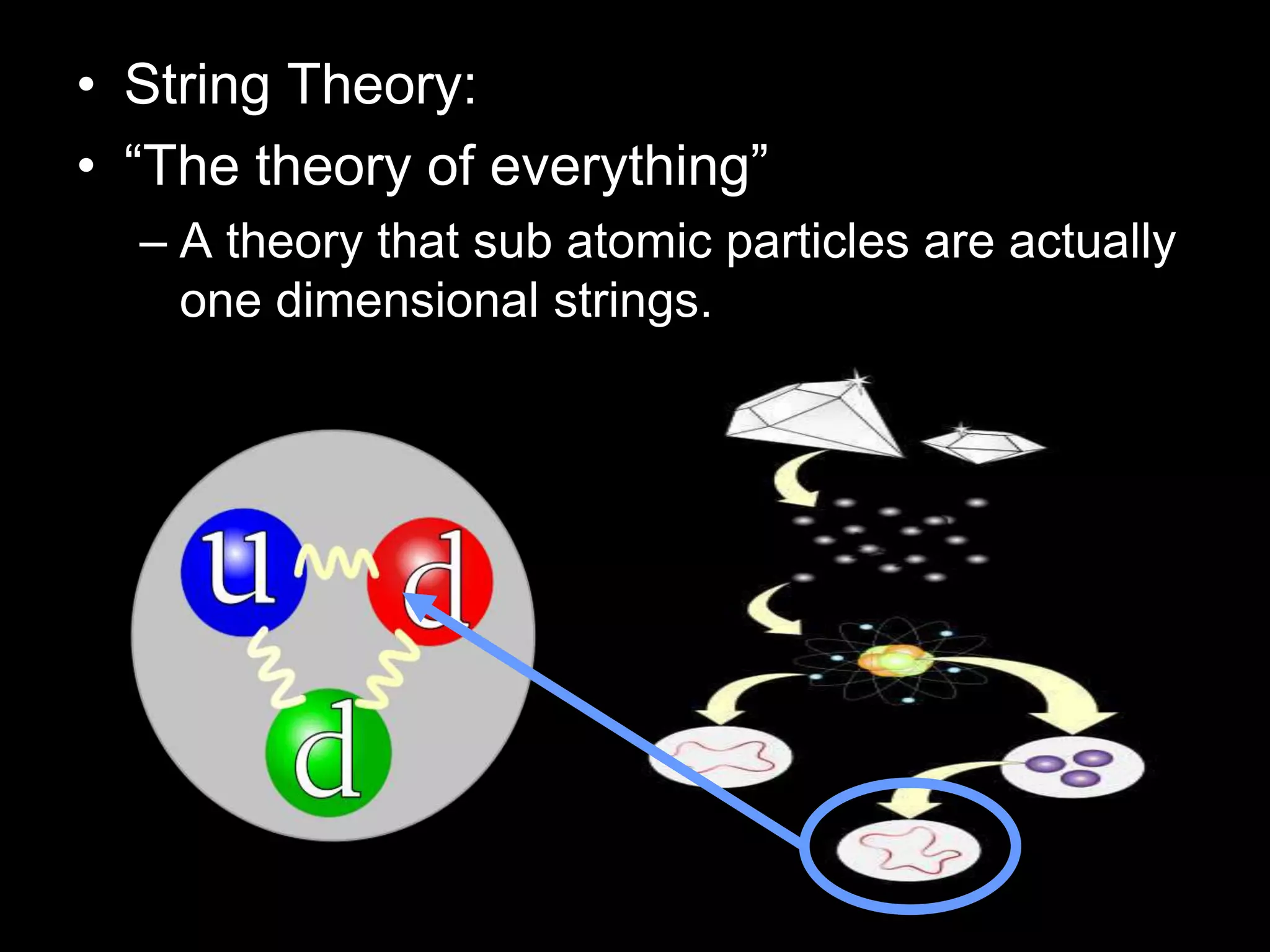 • String Theory:
• “The theory of everything”
– A theory that sub atomic particles are actually one dimensional strings.

u
d
d